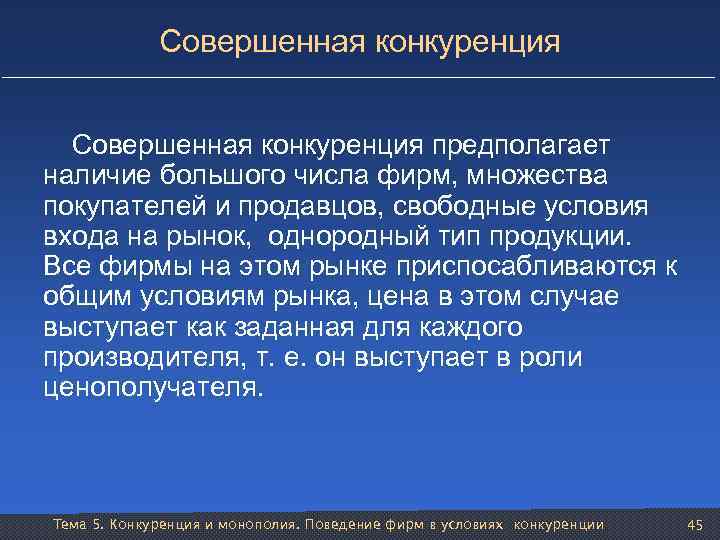 Совершенная конкуренция

Совершенная конкуренция предполагает наличие большого числа фирм, множества покупателей и продавцов, свободные условия входа на рынок, однородный тип продукции. Все фирмы на этом рынке приспосабливаются к общим условиям рынка, цена в этом случае выступает как заданная для каждого производителя, т. е. он выступает в роли ценополучателя.

Тема 5. Конкуренция и монополия. Поведение фирм в условиях конкуренции 45